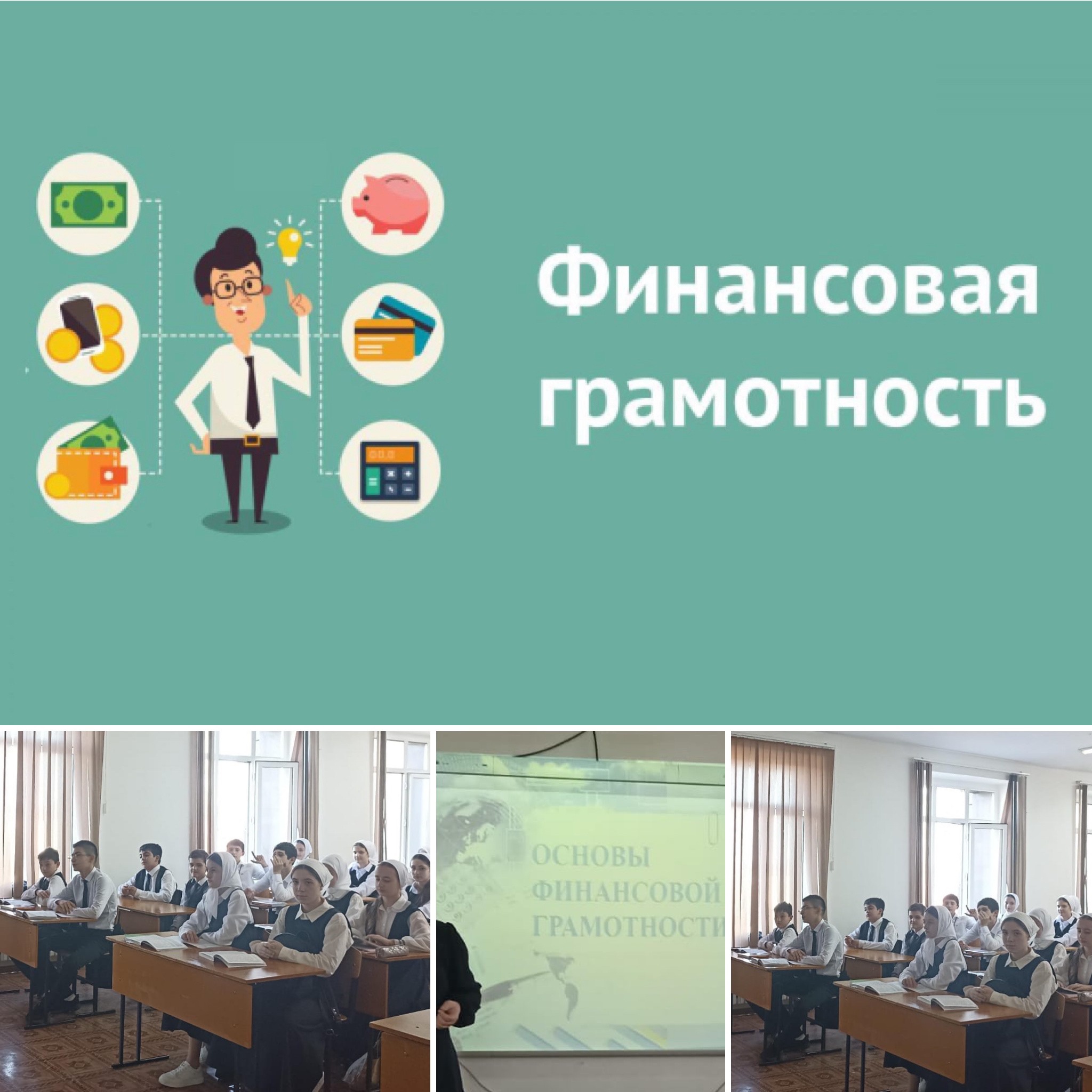 Финансовая грамотность

ОСНОВЫ ФИНАНСОВОЙ ГРАМОТНОСТИ